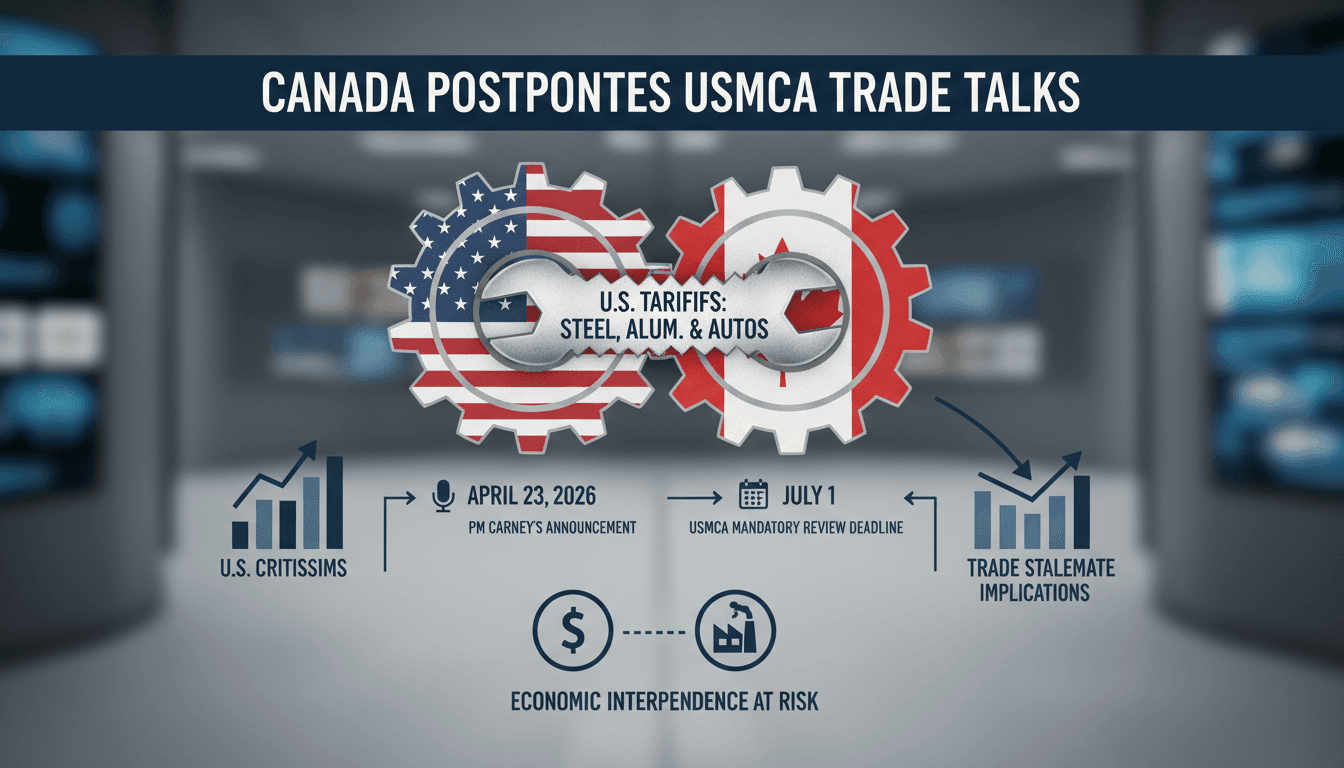 CANADA POSTPONTES USMCA TRADE TALKS

U.S. TARIFIFS: STEEL, ALUM. & AUTOS

U.S. CRITISSIMS

APRIL 23, 2026
PM CARNEY'S ANNOUNCEMENT

JULY 1
USMCA MANDATORY REVIEW DEADLINE

TRADE STALEMATE IMPLICATIONS

$

ECONOMIC INTERPENDENCE AT RISK